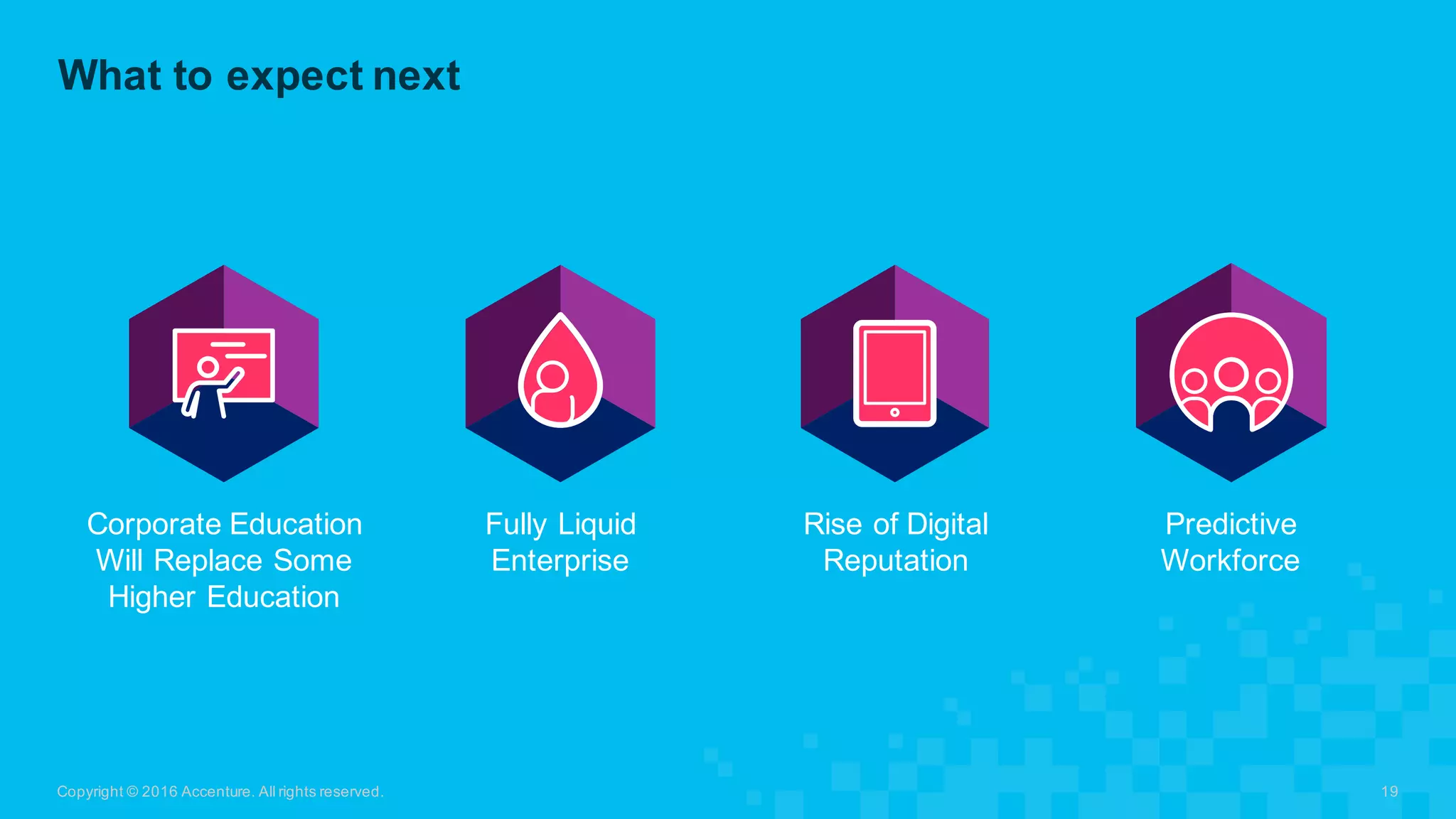 What to expect next

Corporate Education Will Replace Some Higher Education

Fully Liquid Enterprise

Rise of Digital Reputation

Predictive Workforce

Copyright © 2016 Accenture. All rights reserved.

19